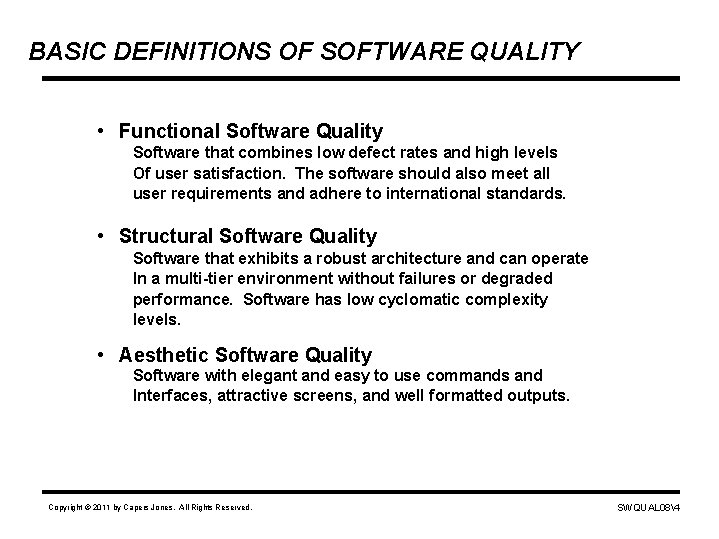 BASIC DEFINITIONS OF SOFTWARE QUALITY

• Functional Software Quality
Software that combines low defect rates and high levels Of user satisfaction. The software should also meet all user requirements and adhere to international standards.

• Structural Software Quality
Software that exhibits a robust architecture and can operate In a multi-tier environment without failures or degraded performance. Software has low cyclomatic complexity levels.

• Aesthetic Software Quality
Software with elegant and easy to use commands and Interfaces, attractive screens, and well formatted outputs.

Copyright © 2011 by Capers Jones. All Rights Reserved.

SWQUAL08\4